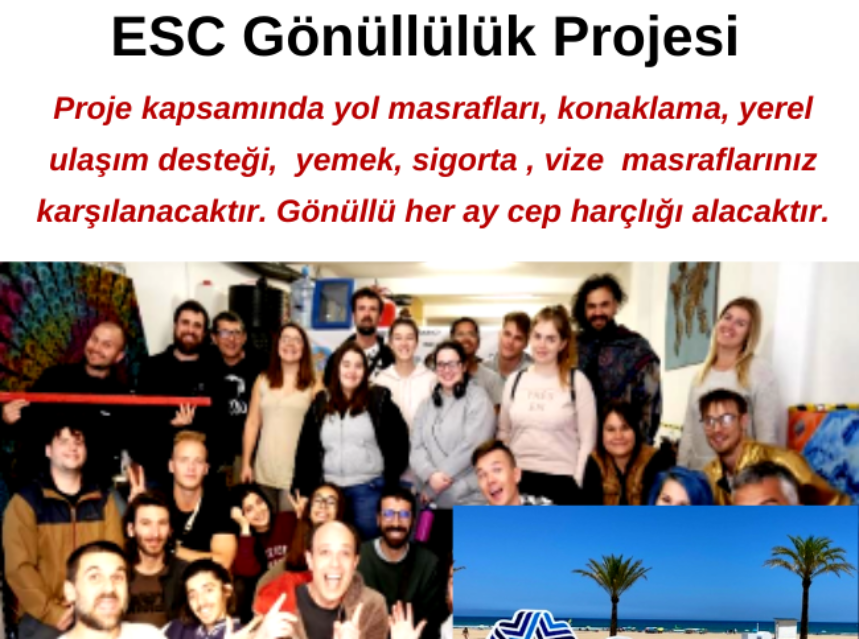 ESC Gönüllülük Projesi

Proje kapsamında yol masrafları, konaklama, yerel ulaşım desteği, yemek, sigorta , vize masraflarınız karşılanacaktır. Gönüllü her ay cep harçlığı alacaktır.